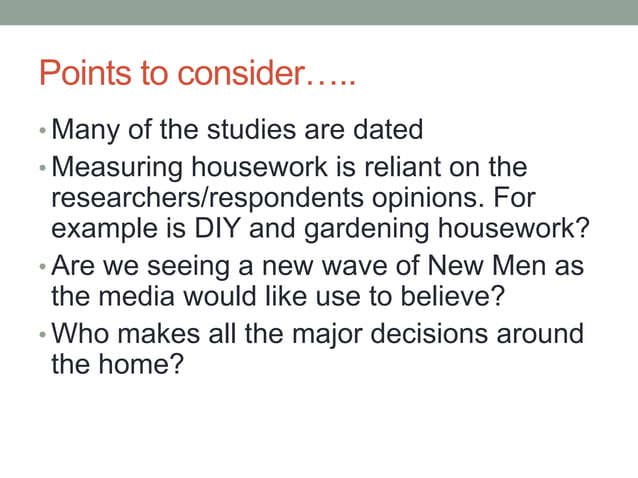 Points to consider…..

• Many of the studies are dated
• Measuring housework is reliant on the researchers/respondents opinions. For example is DIY and gardening housework?
• Are we seeing a new wave of New Men as the media would like use to believe?
• Who makes all the major decisions around the home?